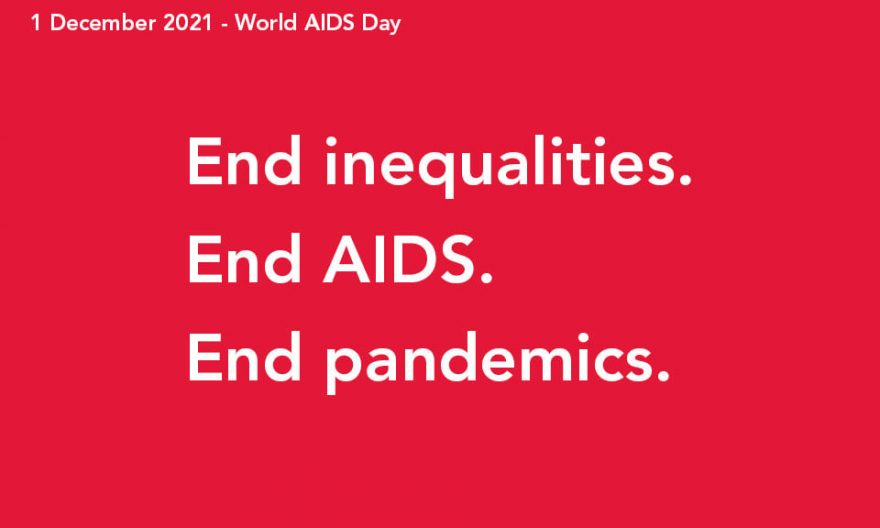 1 December 2021 - World AIDS Day

End inequalities.
End AIDS.
End pandemics.